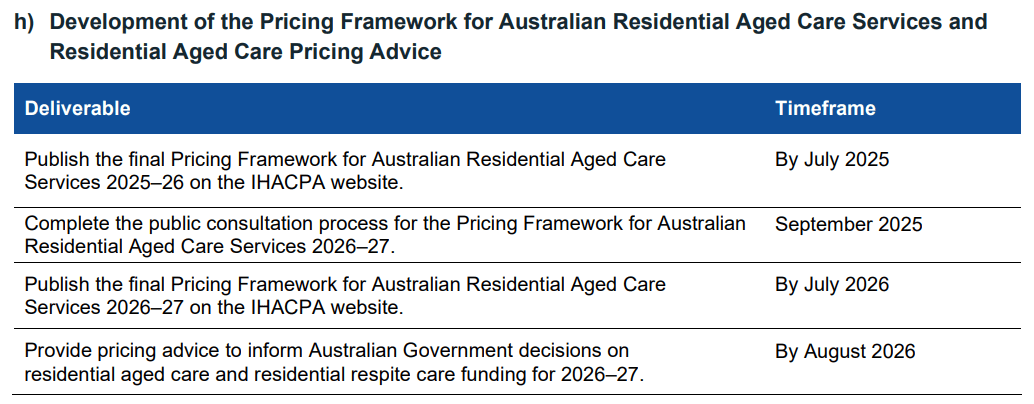 h) Development of the Pricing Framework for Australian Residential Aged Care Services and Residential Aged Care Pricing Advice

| Deliverable | Timeframe |
|---|---|
| Publish the final Pricing Framework for Australian Residential Aged Care Services 2025–26 on the IHACPA website. | By July 2025 |
| Complete the public consultation process for the Pricing Framework for Australian Residential Aged Care Services 2026–27. | September 2025 |
| Publish the final Pricing Framework for Australian Residential Aged Care Services 2026–27 on the IHACPA website. | By July 2026 |
| Provide pricing advice to inform Australian Government decisions on residential aged care and residential respite care funding for 2026–27. | By August 2026 |